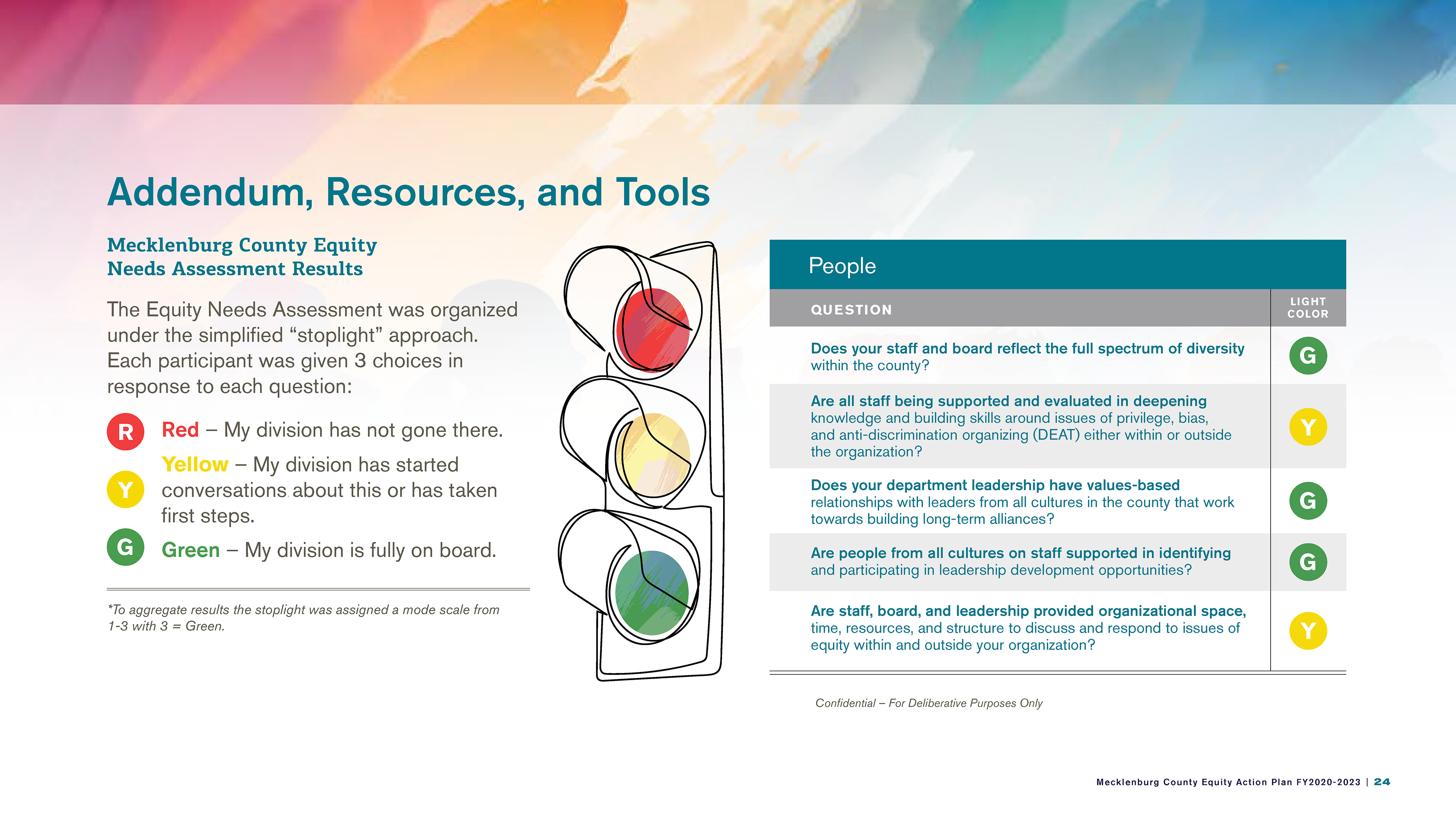 Addendum, Resources, and Tools

Mecklenburg County Equity Needs Assessment Results

The Equity Needs Assessment was organized under the simplified “stoplight” approach. Each participant was given 3 choices in response to each question:

R Red – My division has not gone there.

Y Yellow – My division has started conversations about this or has taken first steps.

G Green – My division is fully on board.

*To aggregate results the stoplight was assigned a mode scale from 1-3 with 3 = Green.

People

| QUESTION | LIGHT COLOR |
|---|---|
| Does your staff and board reflect the full spectrum of diversity within the county? | G |
| Are all staff being supported and evaluated in deepening knowledge and building skills around issues of privilege, bias, and anti-discrimination organizing (DEAT) either within or outside the organization? | Y |
| Does your department leadership have values-based relationships with leaders from all cultures in the county that work towards building long-term alliances? | G |
| Are people from all cultures on staff supported in identifying and participating in leadership development opportunities? | G |
| Are staff, board, and leadership provided organizational space, time, resources, and structure to discuss and respond to issues of equity within and outside your organization? | Y |

Confidential – For Deliberative Purposes Only

Mecklenburg County Equity Action Plan FY2020-2023 | 24